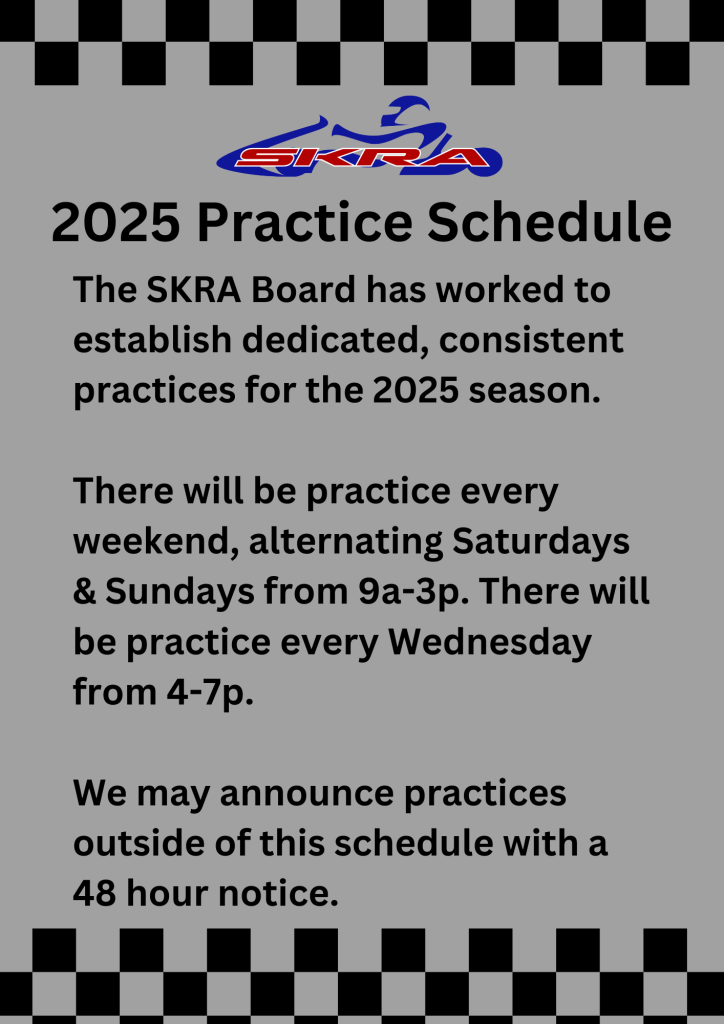 SKRA

2025 Practice Schedule

The SKRA Board has worked to establish dedicated, consistent practices for the 2025 season.

There will be practice every weekend, alternating Saturdays & Sundays from 9a-3p. There will be practice every Wednesday from 4-7p.

We may announce practices outside of this schedule with a 48 hour notice.